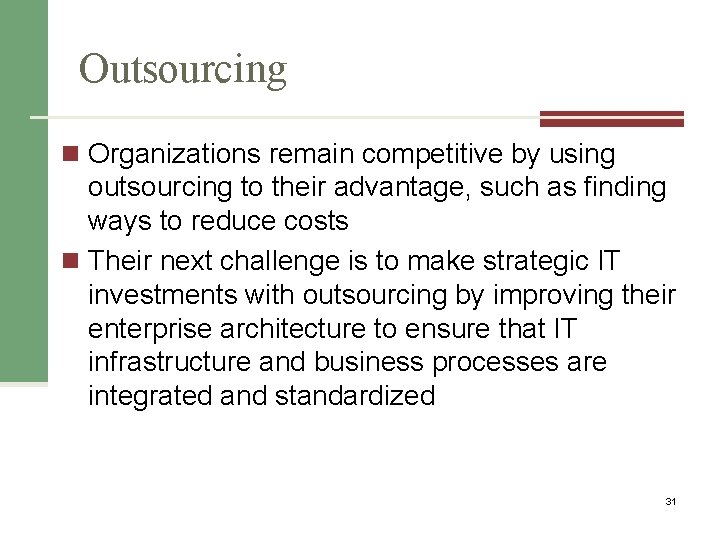 Outsourcing

Organizations remain competitive by using outsourcing to their advantage, such as finding ways to reduce costs

Their next challenge is to make strategic IT investments with outsourcing by improving their enterprise architecture to ensure that IT infrastructure and business processes are integrated and standardized

31